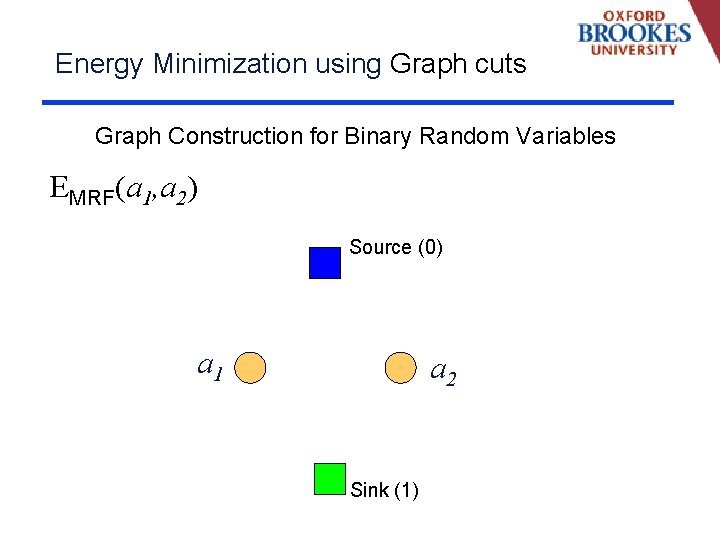 OXFORD BROOKES UNIVERSITY

Energy Minimization using Graph cuts

Graph Construction for Binary Random Variables

$E_{MRF}(a_1,a_2)$

Source (0)

$a_1$

$a_2$

Sink (1)